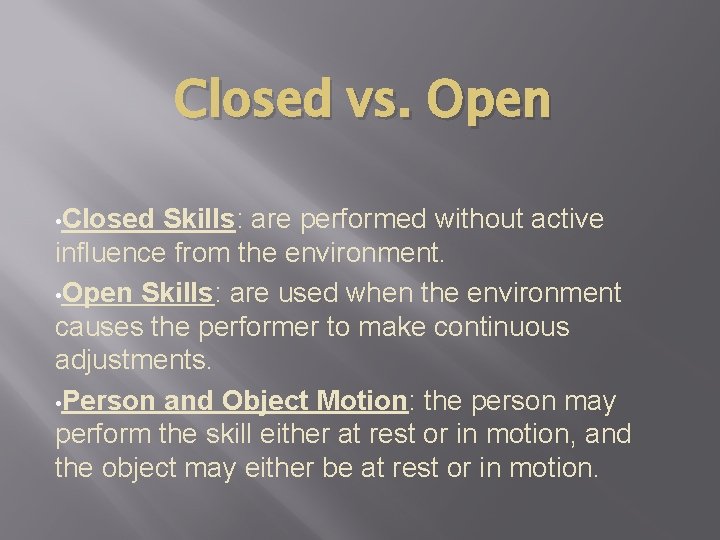 Closed vs. Open

•Closed Skills: are performed without active influence from the environment.

•Open Skills: are used when the environment causes the performer to make continuous adjustments.

•Person and Object Motion: the person may perform the skill either at rest or in motion, and the object may either be at rest or in motion.